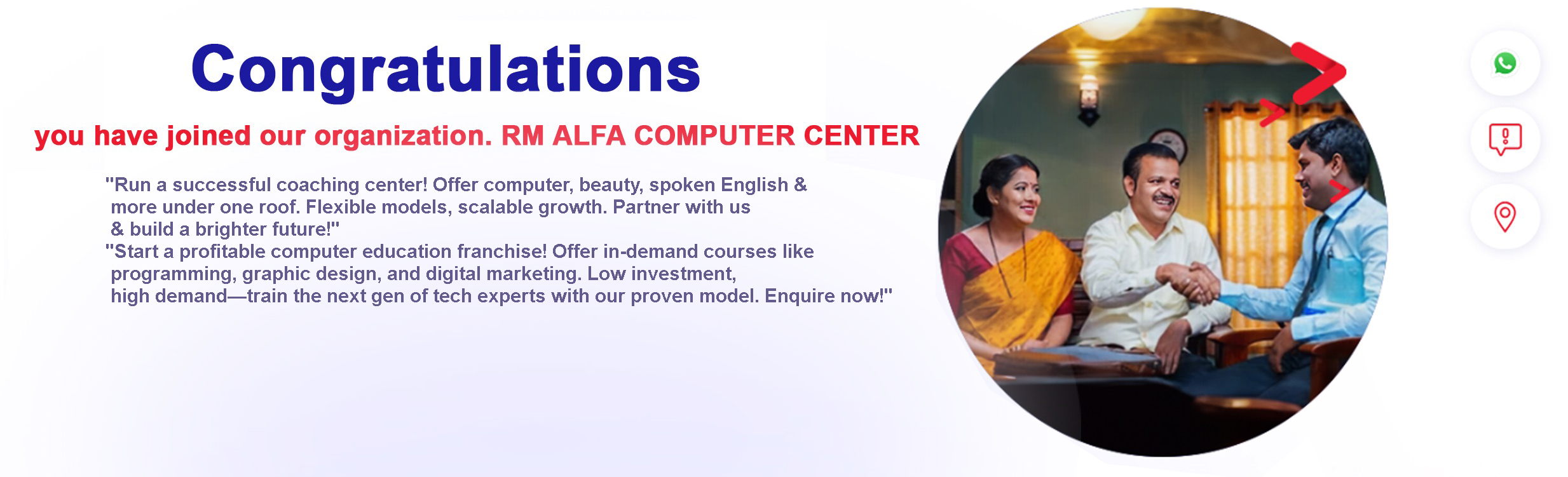 Congratulations

you have joined our organization. RM ALFA COMPUTER CENTER

"Run a successful coaching center! Offer computer, beauty, spoken English & more under one roof. Flexible models, scalable growth. Partner with us & build a brighter future!"
"Start a profitable computer education franchise! Offer in-demand courses like programming, graphic design, and digital marketing. Low investment, high demand—train the next gen of tech experts with our proven model. Enquire now!"